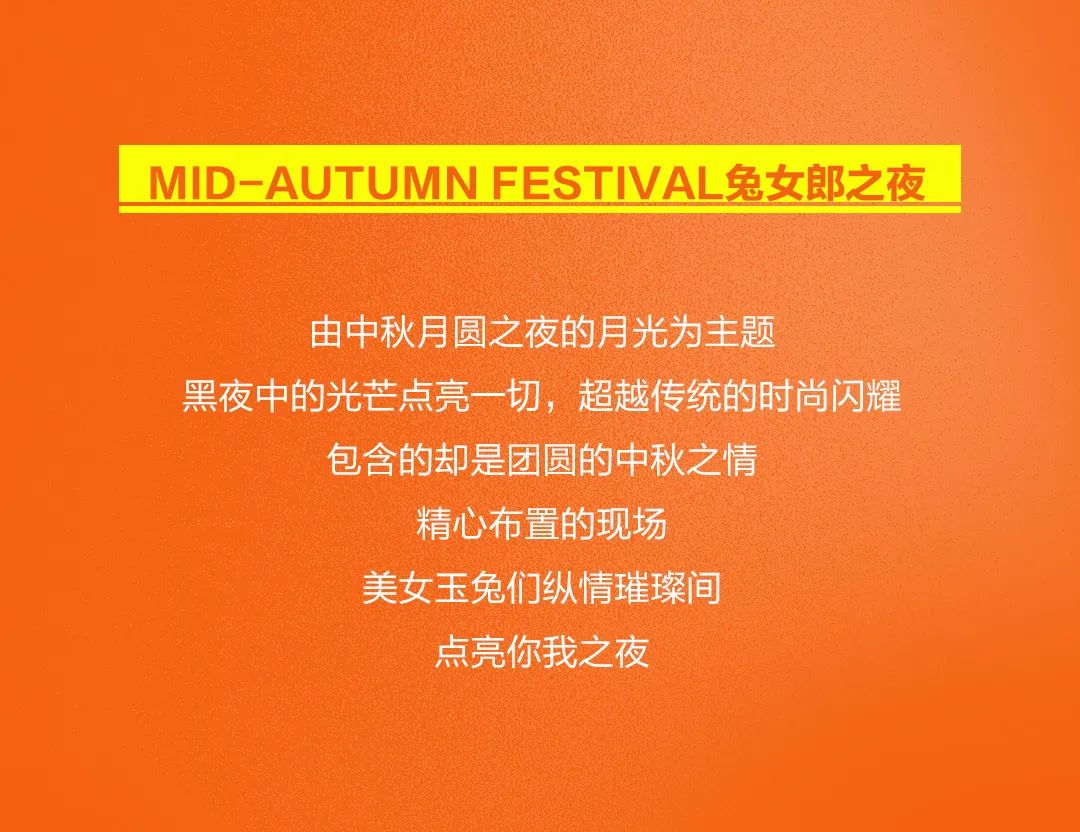 MID-AUTUMN FESTIVAL兔女郎之夜

由中秋月圆之夜的月光为主题
黑夜中的光芒点亮一切，超越传统的时尚闪耀
包含的却是团圆的中秋之情
精心布置的现场
美女玉兔们纵情璀璨间
点亮你我之夜